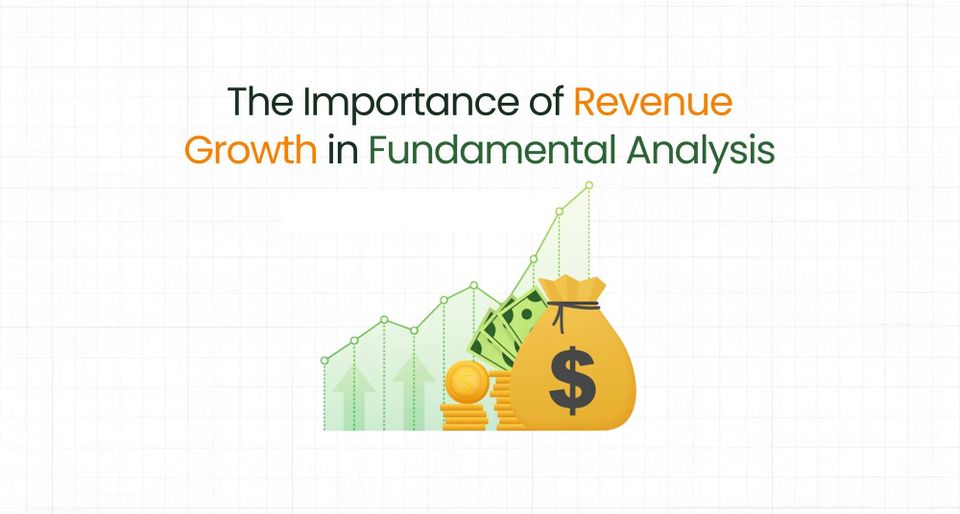 The Importance of Revenue Growth in Fundamental Analysis

$